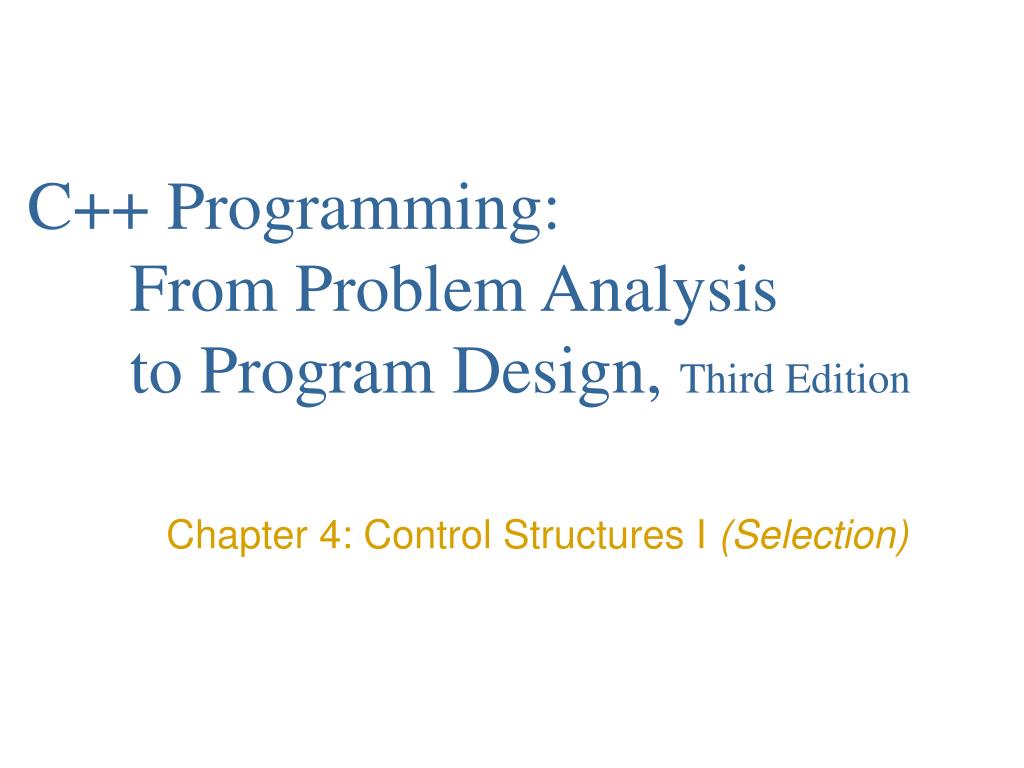 C++ Programming:
From Problem Analysis
to Program Design, Third Edition

Chapter 4: Control Structures I (Selection)